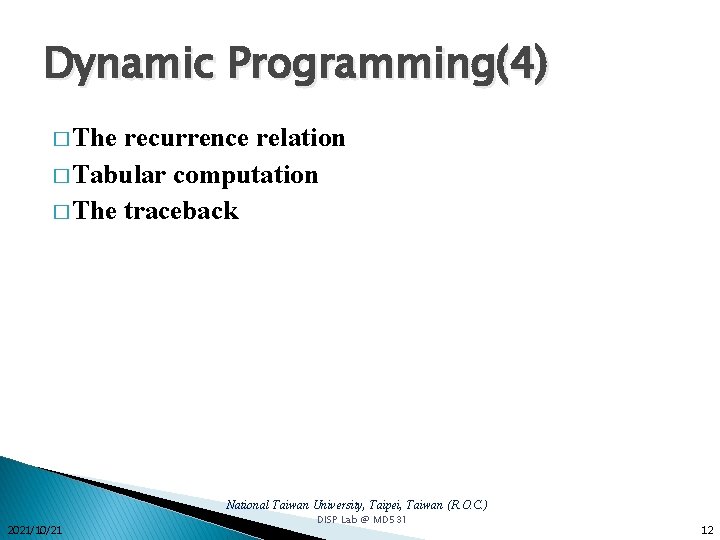 Dynamic Programming(4)

□ The recurrence relation
□ Tabular computation
□ The traceback

National Taiwan University, Taipei, Taiwan (R.O.C.)
DISP Lab @ MD531

2021/10/21

12